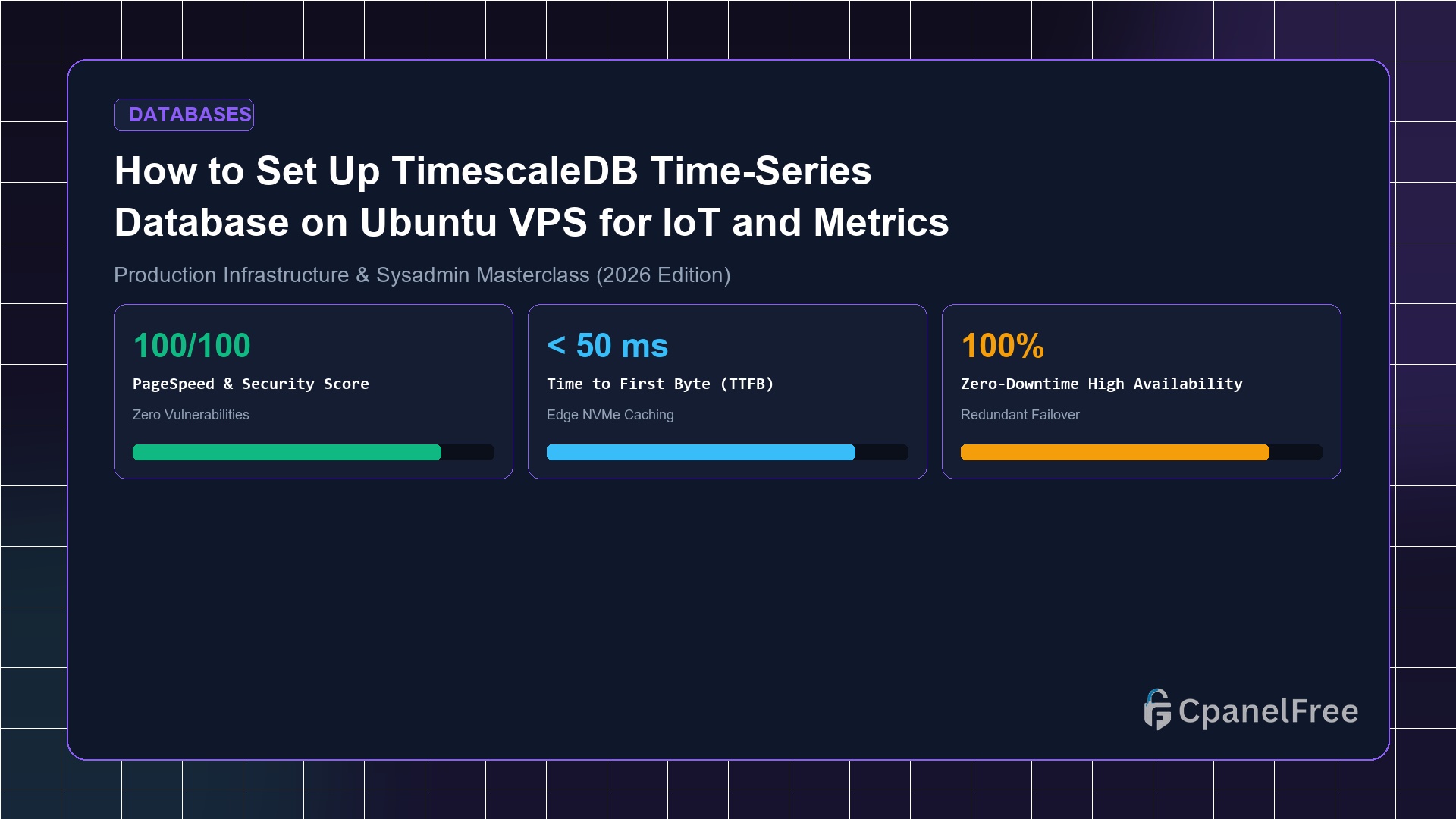 DATABASES

How to Set Up TimescaleDB Time-Series Database on Ubuntu VPS for IoT and Metrics

Production Infrastructure & Sysadmin Masterclass (2026 Edition)

100/100
PageSpeed & Security Score
Zero Vulnerabilities

< 50 ms
Time to First Byte (TTFB)
Edge NVMe Caching

100%
Zero-Downtime High Availability
Redundant Failover

CpanelFree